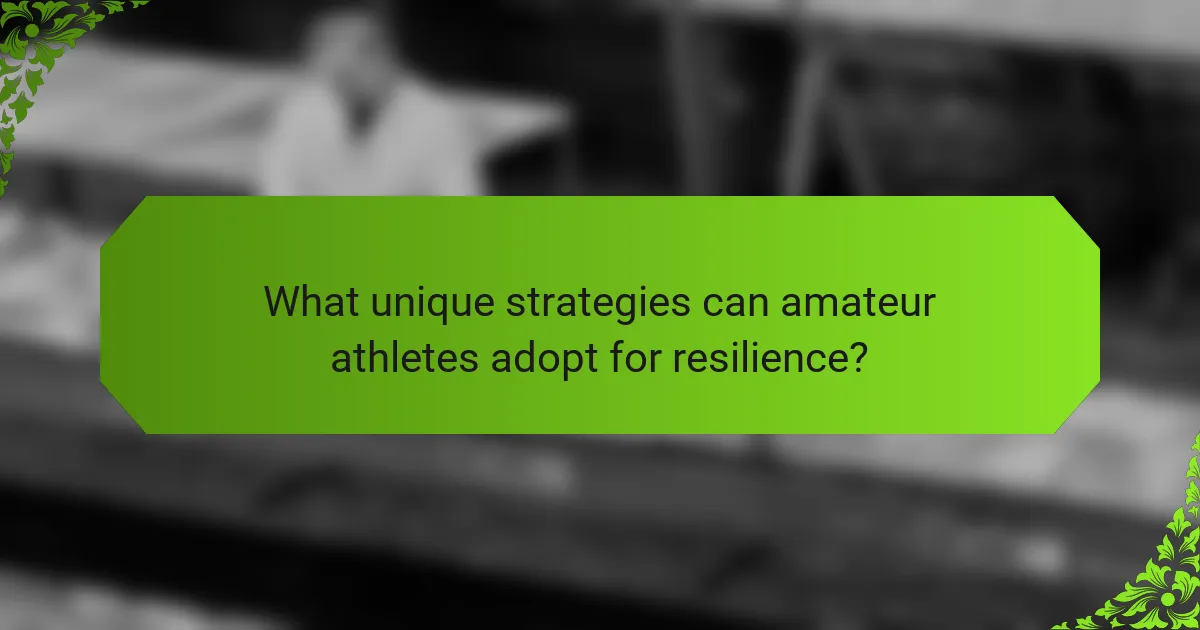 What unique strategies can amateur athletes adopt for resilience?